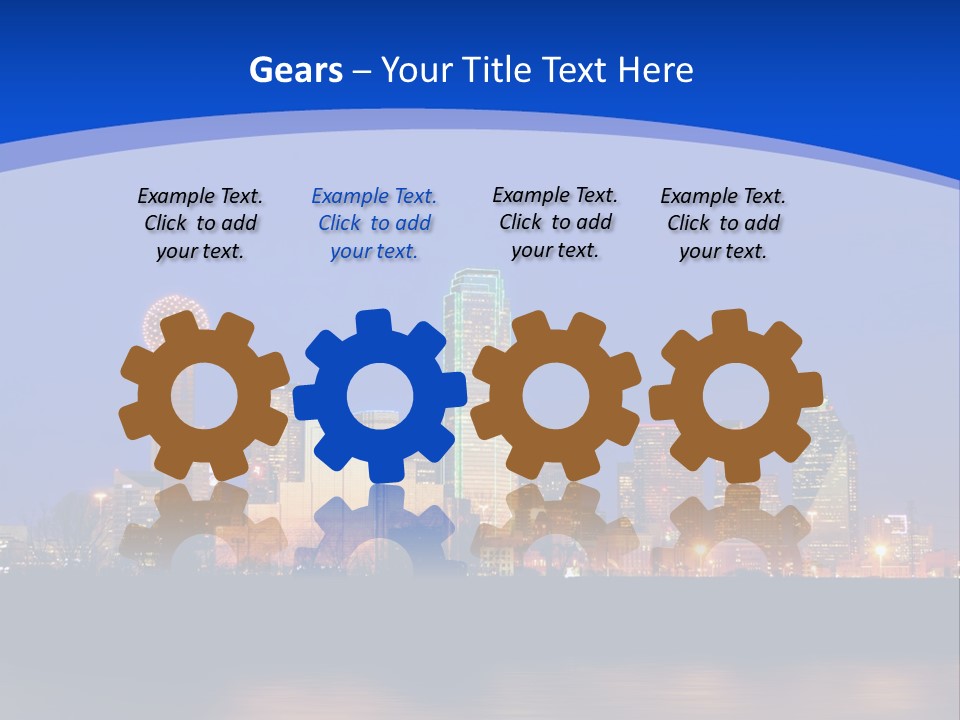 Gears – Your Title Text Here

Example Text. Click to add your text.

Example Text. Click to add your text.

Example Text. Click to add your text.

Example Text. Click to add your text.